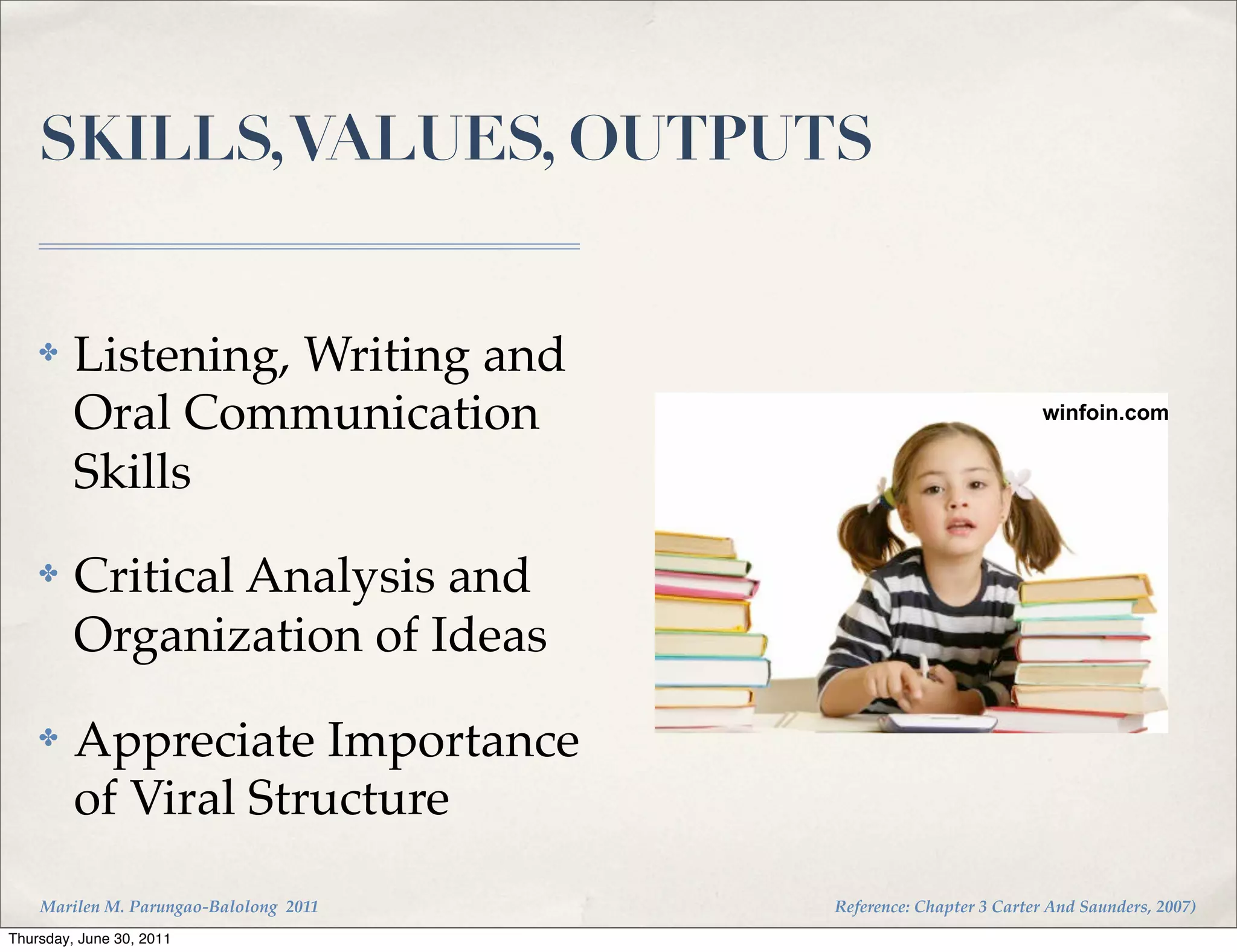 SKILLS, VALUES, OUTPUTS

✤ Listening, Writing and Oral Communication Skills

✤ Critical Analysis and Organization of Ideas

✤ Appreciate Importance of Viral Structure

winfoin.com

Marilen M. Parungao-Balolong 2011

Reference: Chapter 3 Carter And Saunders, 2007)

Thursday, June 30, 2011